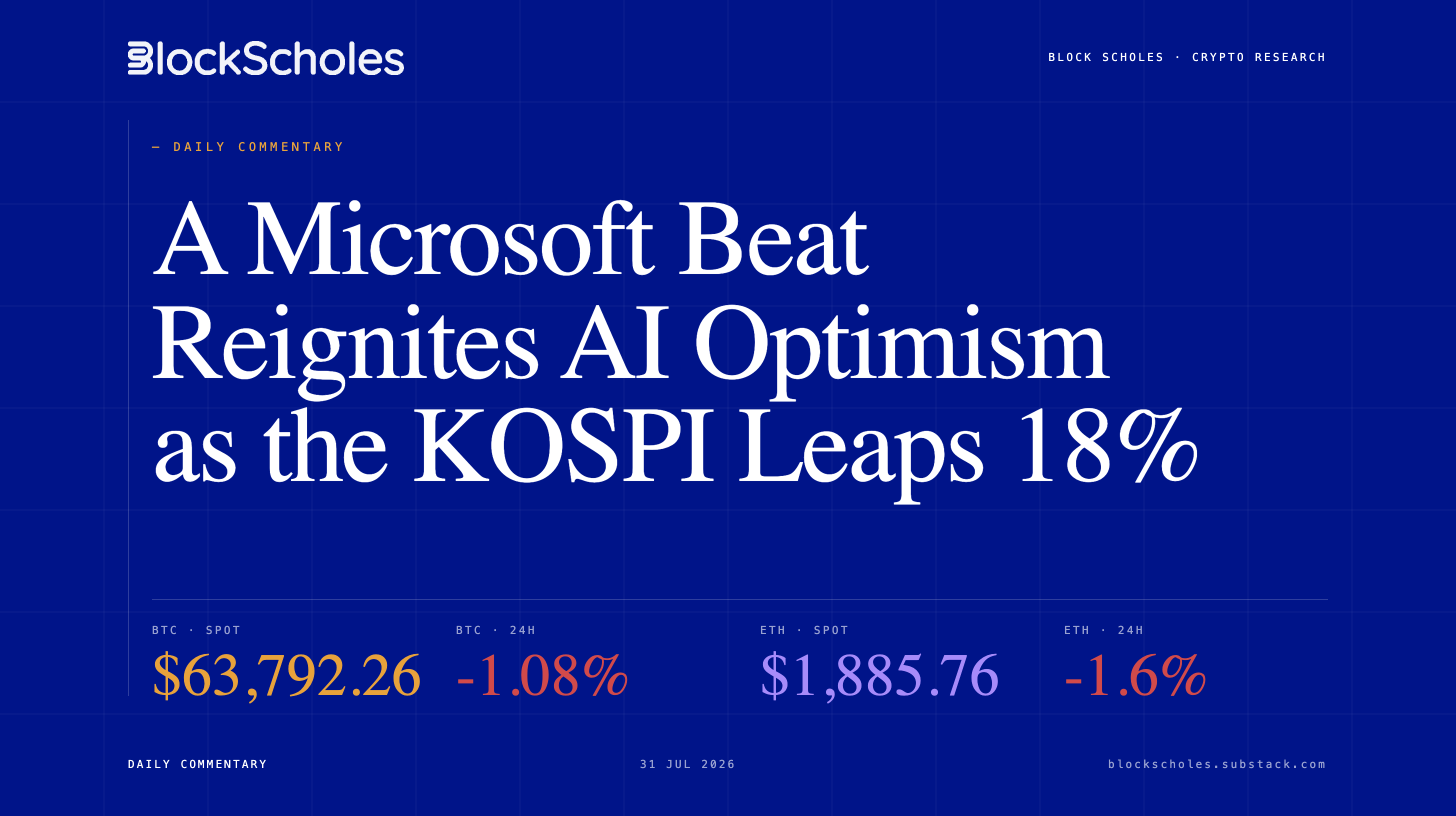 BlockScholes

BLOCK SCHOLES · CRYPTO RESEARCH

— DAILY COMMENTARY

A Microsoft Beat Reignites AI Optimism as the KOSPI Leaps 18%

BTC · SPOT
$63,792.26

BTC · 24H
-1.08%

ETH · SPOT
$1,885.76

ETH · 24H
-1.6%

DAILY COMMENTARY

31 JUL 2026

blockscholes.substack.com